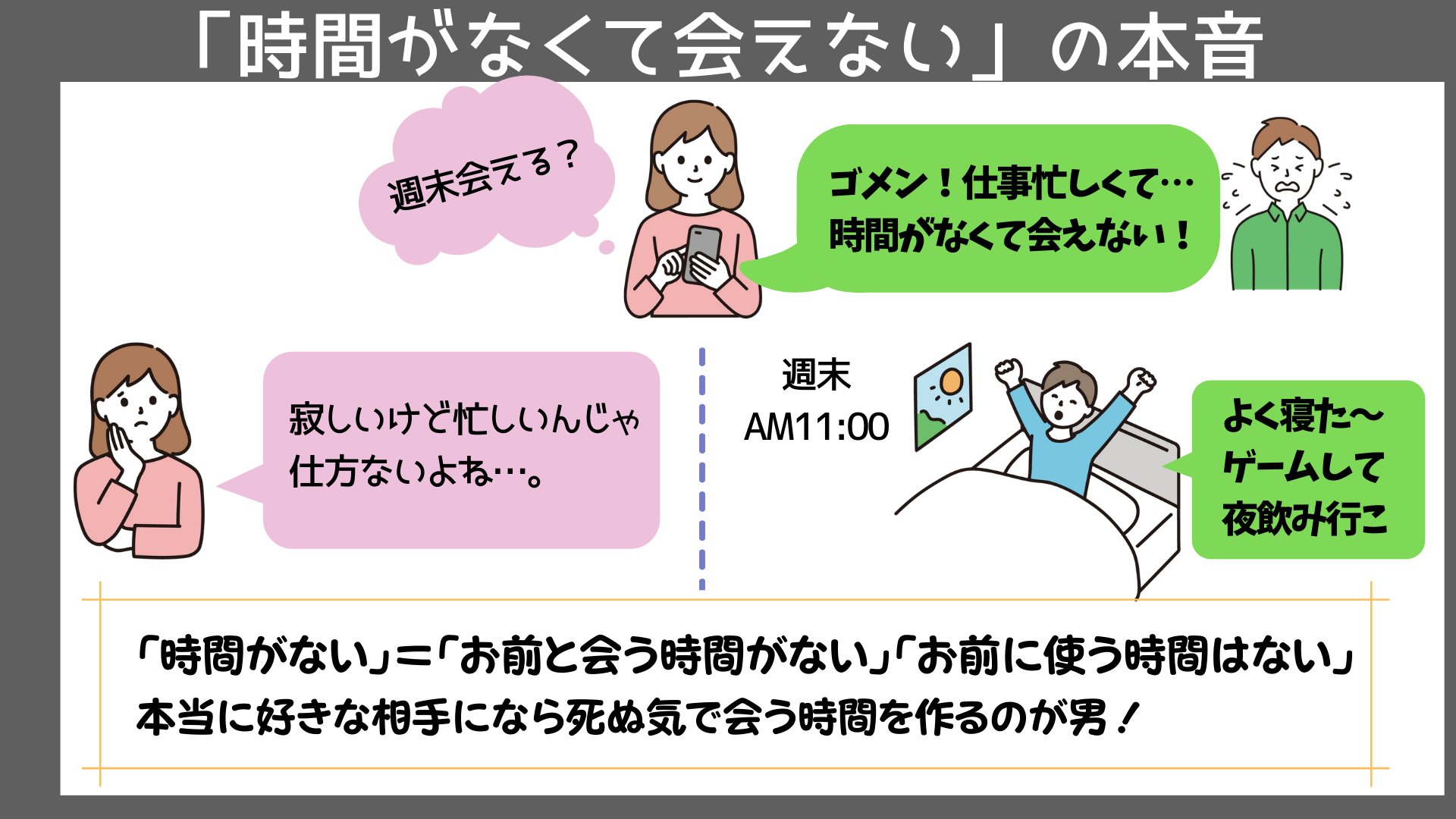 「時間がなくて会えない」の本音

週末会える？

ゴメン！仕事忙しくて…
時間がなくて会えない！

寂しいけど忙しいんじゃ仕方ないよね…。

週末
AM11:00

よく寝た～
ゲームして
夜飲み行こ

「時間がない」＝「お前と会う時間がない」「お前に使う時間はない」
本当に好きな相手になら死ぬ気で会う時間を作るのが男！